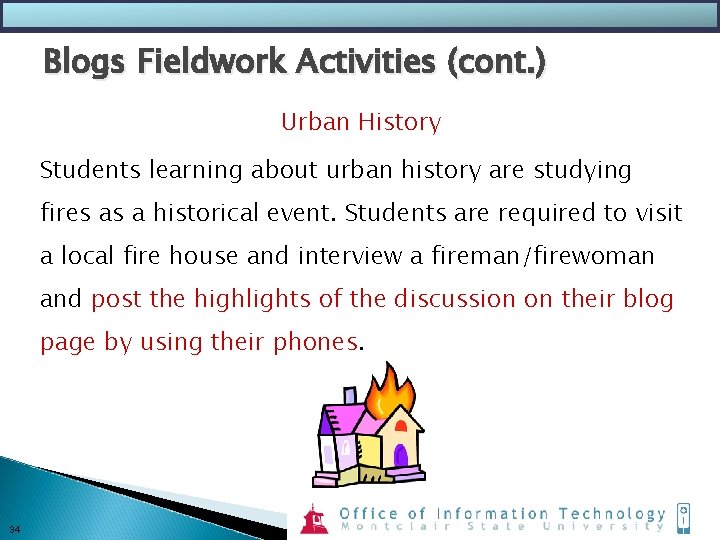 Blogs Fieldwork Activities (cont.)

Urban History

Students learning about urban history are studying fires as a historical event. Students are required to visit a local fire house and interview a fireman/firewoman and post the highlights of the discussion on their blog page by using their phones.

34

Office of Information Technology
Montclair State University